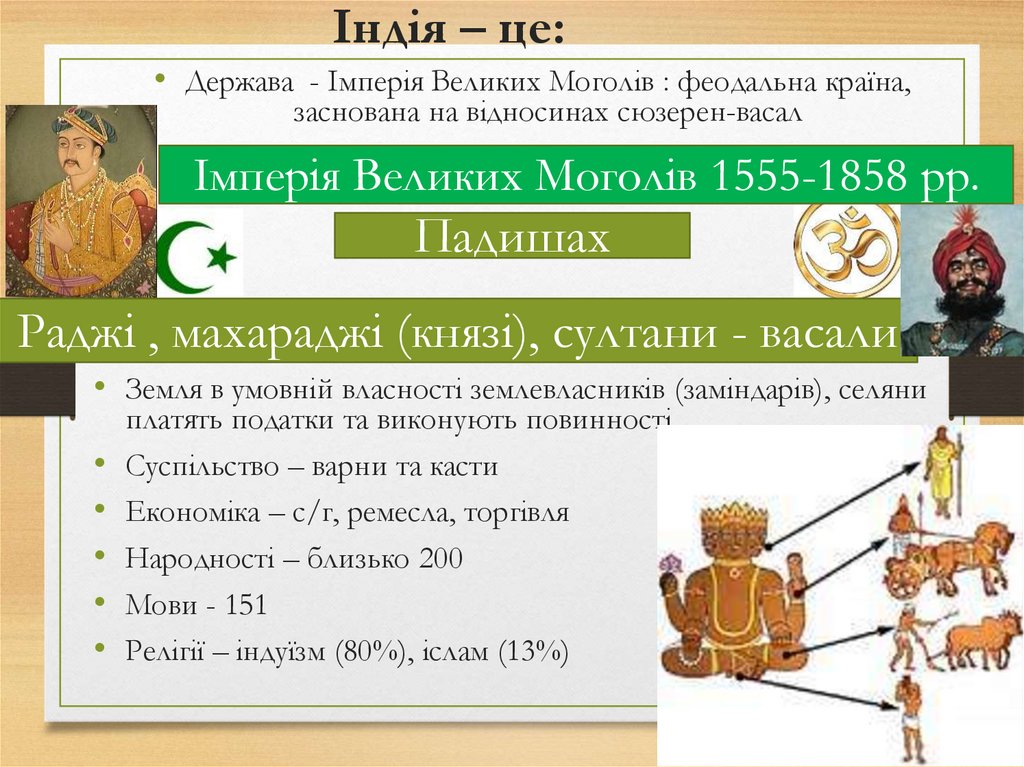 Індія – це:

• Держава - Імперія Великих Моголів : феодальна країна, заснована на відносинах сюзерен-васал

Імперія Великих Моголів 1555-1858 рр.

Падишах

Раджі , махараджі (князі), султани - васали

• Земля в умовній власності землевласників (заміндарів), селяни платять податки та виконують повинності

• Суспільство – варни та касти

• Економіка – с/г, ремесла, торгівля

• Народності – близько 200

• Мови - 151

• Релігії – індуїзм (80%), іслам (13%)